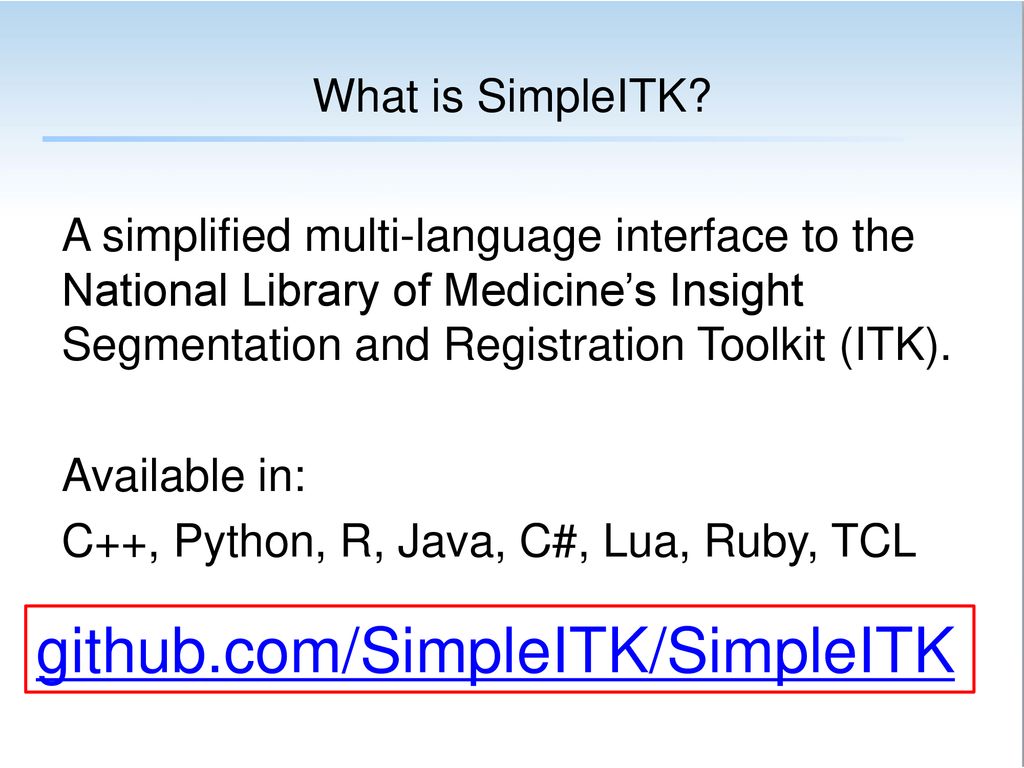 What is SimpleITK?

A simplified multi-language interface to the National Library of Medicine’s Insight Segmentation and Registration Toolkit (ITK).

Available in:
C++, Python, R, Java, C#, Lua, Ruby, TCL

github.com/SimpleITK/SimpleITK